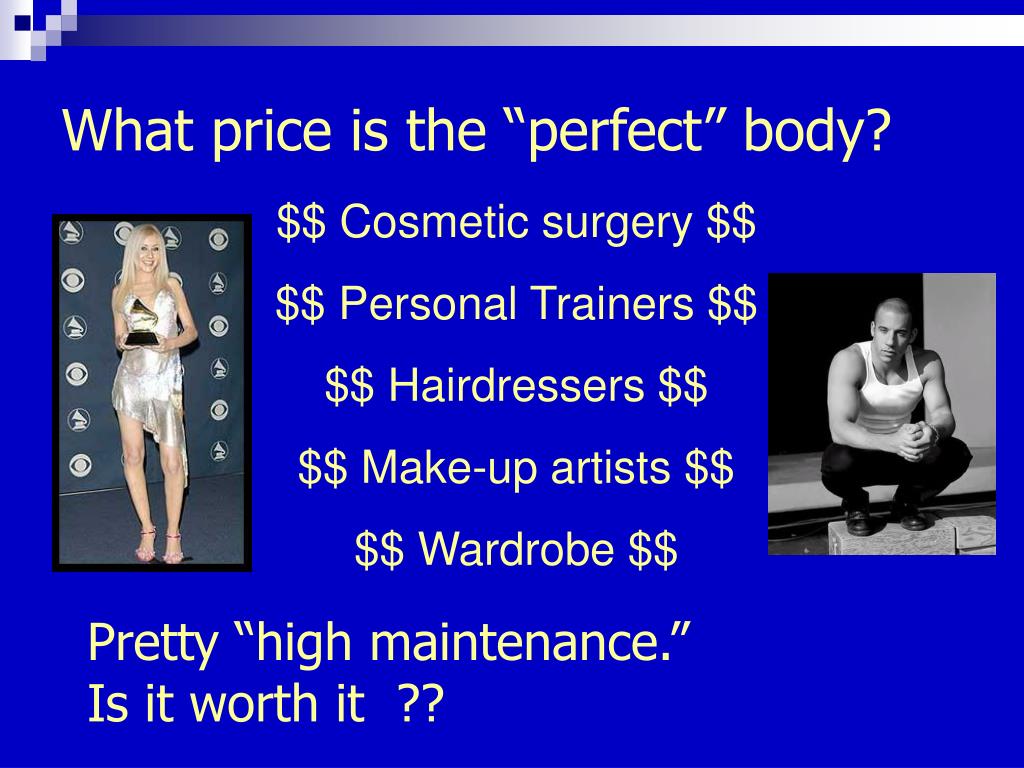 What price is the “perfect” body?

\$\$ Cosmetic surgery \$\$

\$\$ Personal Trainers \$\$

\$\$ Hairdressers \$\$

\$\$ Make-up artists \$\$

\$\$ Wardrobe \$\$

Pretty “high maintenance.”
Is it worth it ??